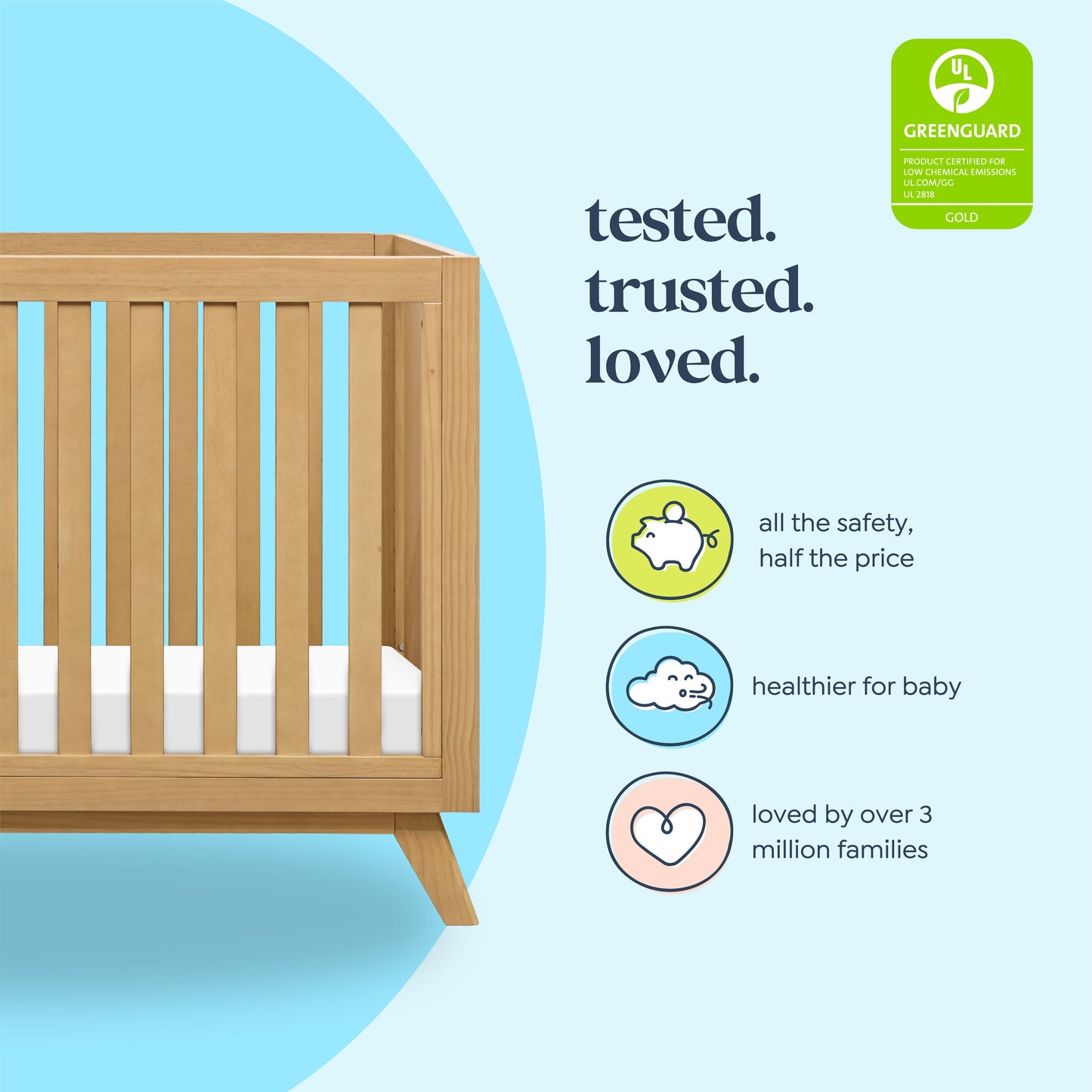 UL
GREENGUARD
PRODUCT CERTIFIED FOR LOW CHEMICAL EMISSIONS
UL.COM/GG
UL 2818
GOLD

tested.
trusted.
loved.

all the safety,
half the price

healthier for baby

loved by over 3
million families